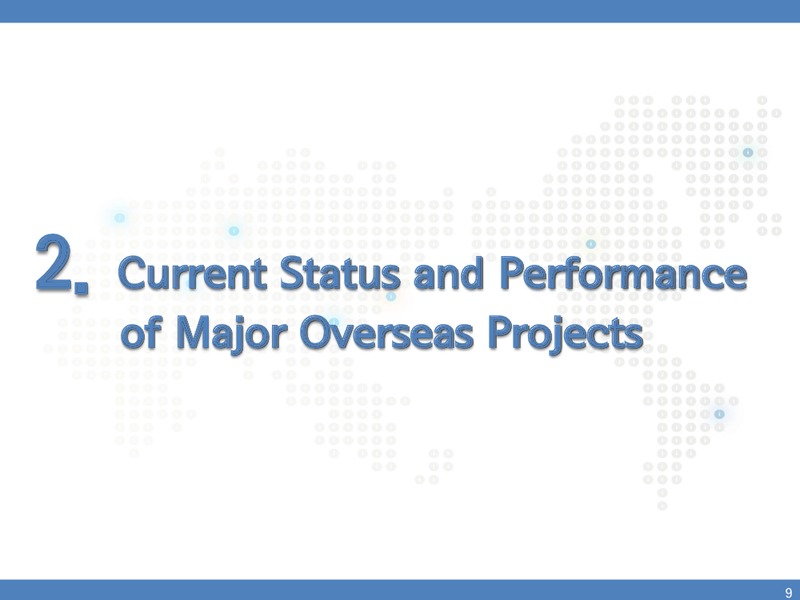 2. Current Status and Performance of Major Overseas Projects

9